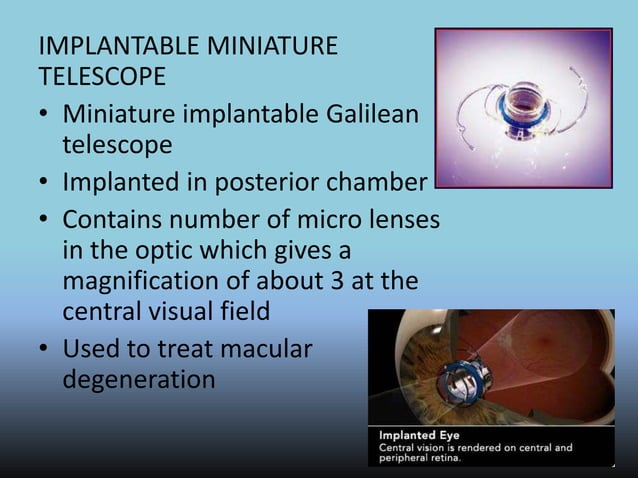 IMPLANTABLE MINIATURE TELESCOPE

• Miniature implantable Galilean telescope
• Implanted in posterior chamber
• Contains number of micro lenses in the optic which gives a magnification of about 3 at the central visual field
• Used to treat macular degeneration

Implanted Eye
Central vision is rendered on central and peripheral retina.